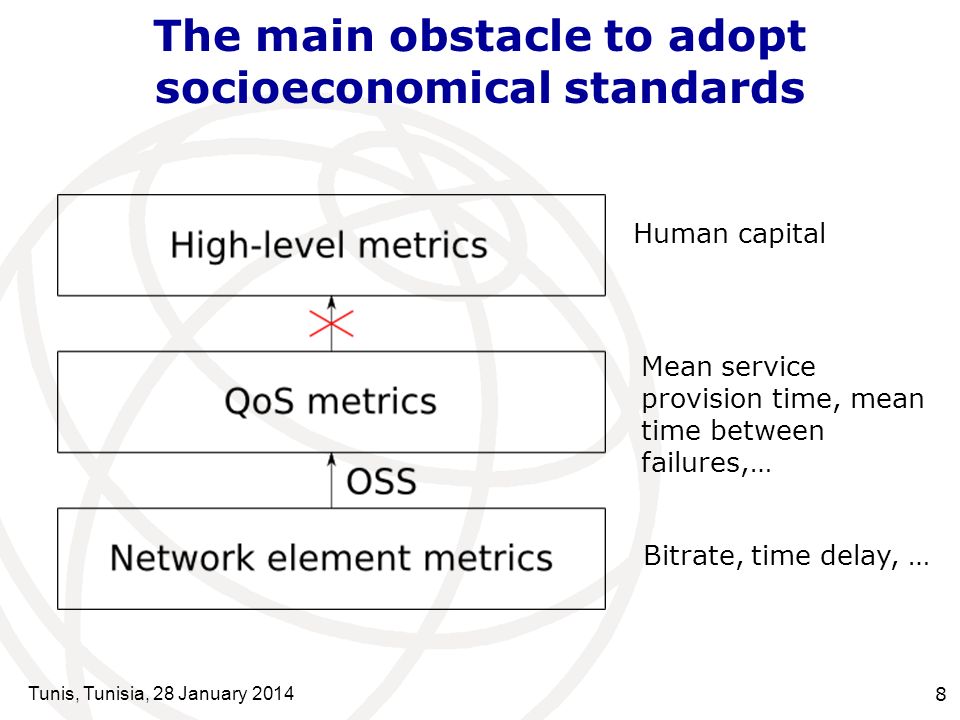 The main obstacle to adopt socioeconomical standards

High-level metrics

Human capital

QoS metrics

Mean service provision time, mean time between failures,…

OSS

Network element metrics

Bitrate, time delay, …

Tunis, Tunisia, 28 January 2014

8